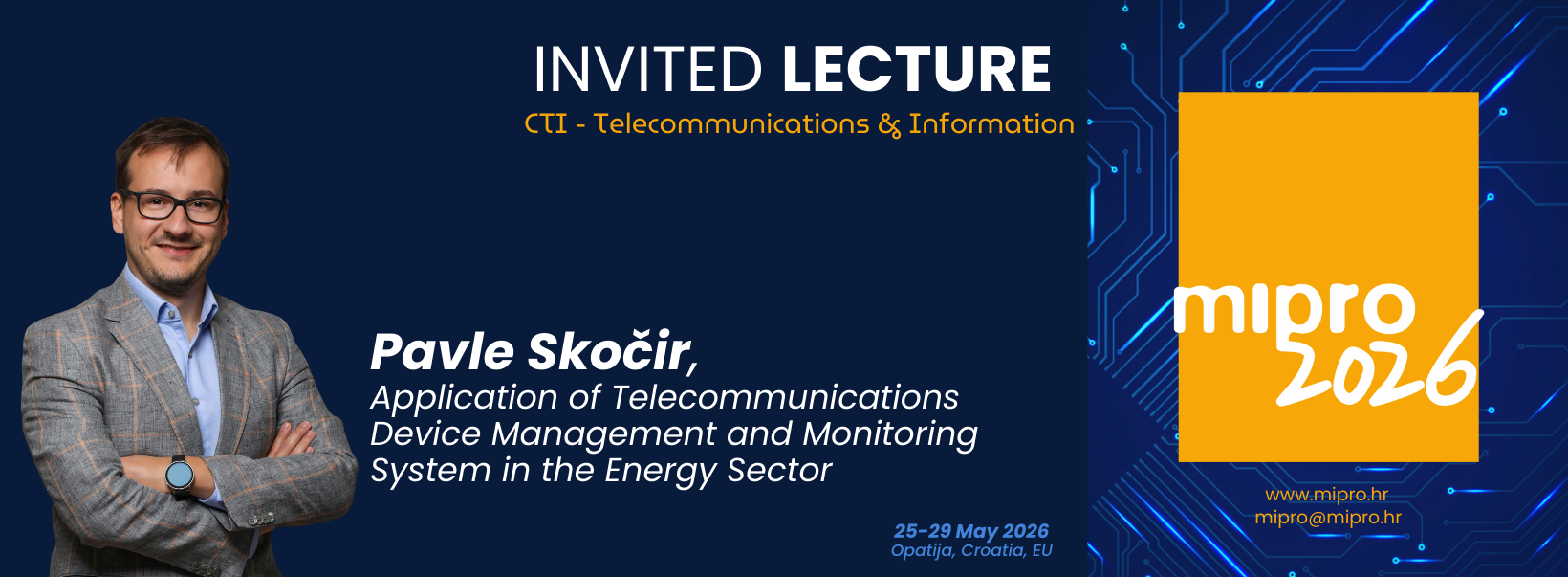 INVITED LECTURE
CTI - Telecommunications & Information

Pavle Skočir,
Application of Telecommunications Device Management and Monitoring System in the Energy Sector

25-29 May 2026
Opatija, Croatia, EU

mipro 2026

www.mipro.hr
mipro@mipro.hr